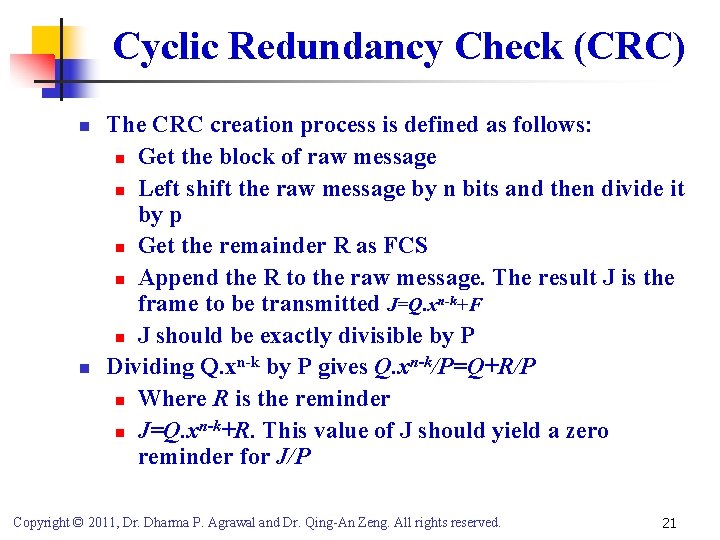 Cyclic Redundancy Check (CRC)

The CRC creation process is defined as follows:

Get the block of raw message

Left shift the raw message by n bits and then divide it by p

Get the remainder R as FCS

Append the R to the raw message. The result J is the frame to be transmitted $J=Q.x^{n-k}+F$

J should be exactly divisible by P

Dividing $Q.x^{n-k}$ by P gives $Q.x^{n-k}/P=Q+R/P$

Where $R$ is the reminder

$J=Q.x^{n-k}+R$. This value of J should yield a zero reminder for $J/P$

Copyright © 2011, Dr. Dharma P. Agrawal and Dr. Qing-An Zeng. All rights reserved.

21